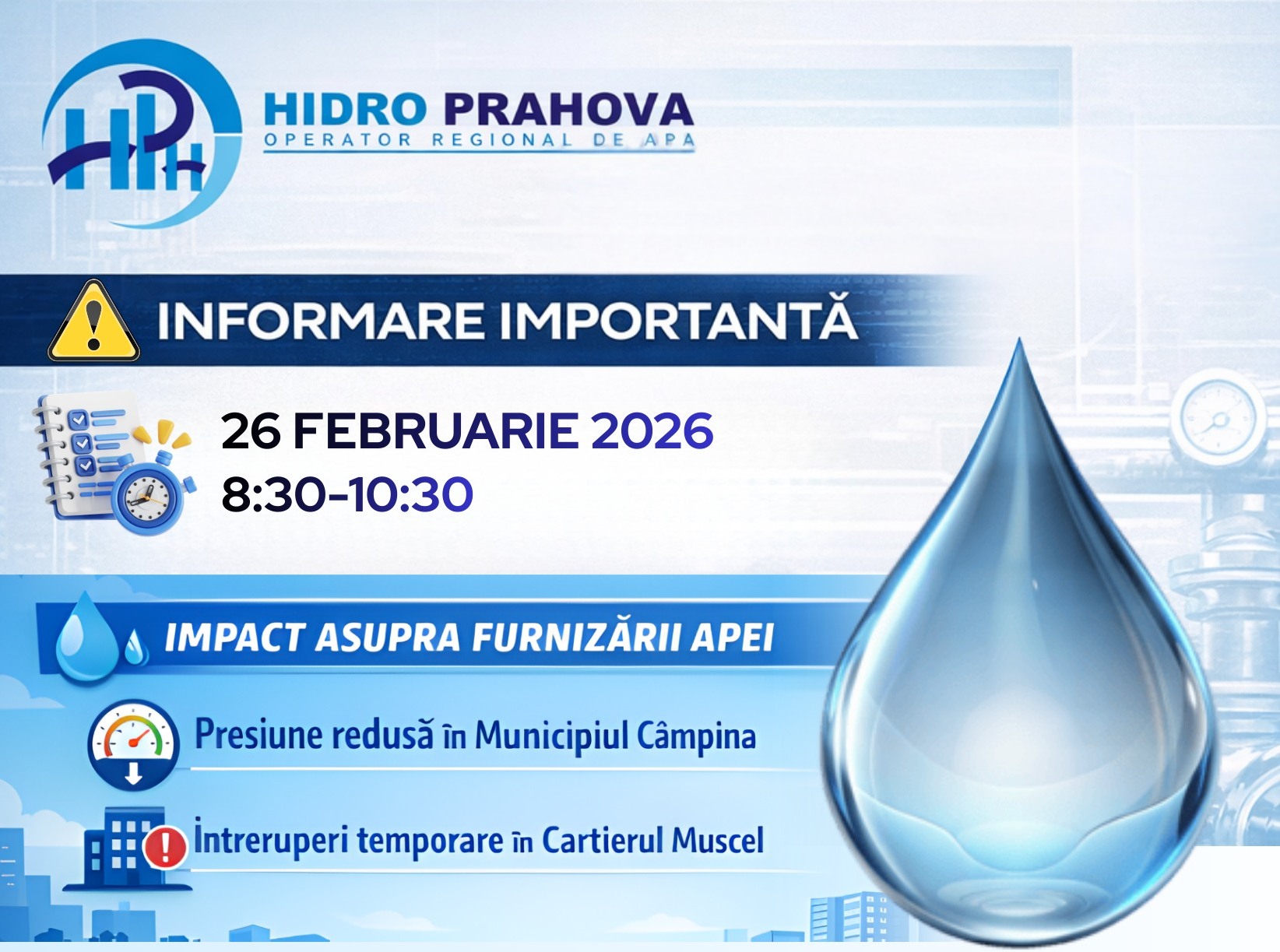 HIDRO PRAHOVA
OPERATOR REGIONAL DE APA

INFORMARE IMPORTANTĂ

26 FEBRUARIE 2026
8:30-10:30

IMPACT ASUPRA FURNIZĂRII APEI

Presiune redusă în Municipiul Câmpina

Întreruperi temporare în Cartierul Muscel